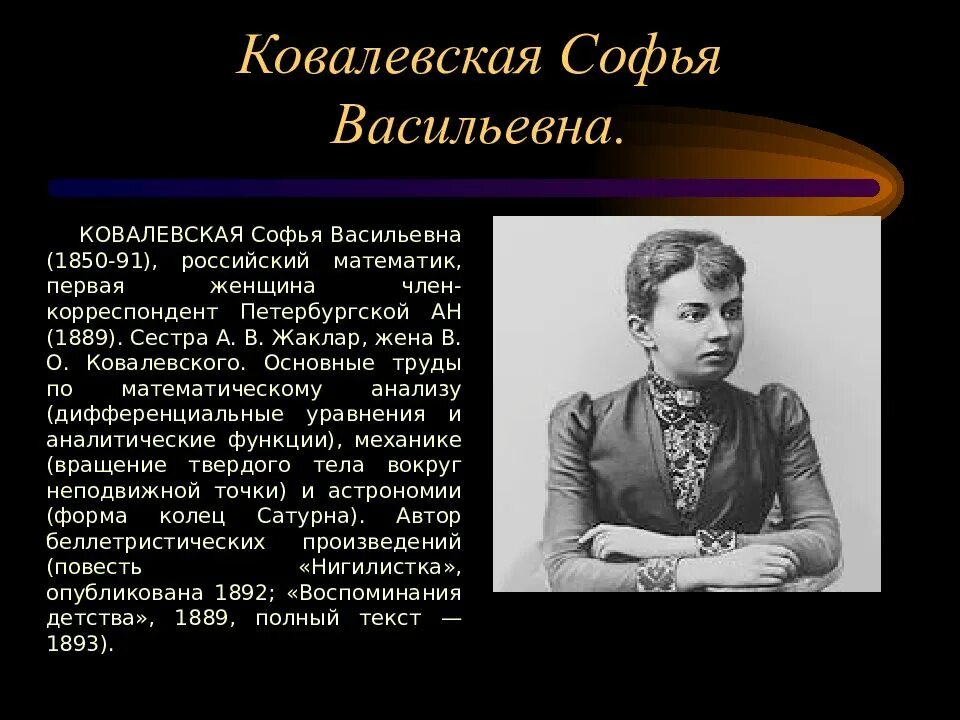 Ковалевская Софья Васильевна.

КОВАЛЕВСКАЯ Софья Васильевна (1850-91), российский математик, первая женщина член-корреспондент Петербургской АН (1889). Сестра А. В. Жаклар, жена В. О. Ковалевского. Основные труды по математическому анализу (дифференциальные уравнения и аналитические функции), механике (вращение твердого тела вокруг неподвижной точки) и астрономии (форма колец Сатурна). Автор беллетристических произведений (повесть «Нигилистка», опубликована 1892; «Воспоминания детства», 1889, полный текст — 1893).